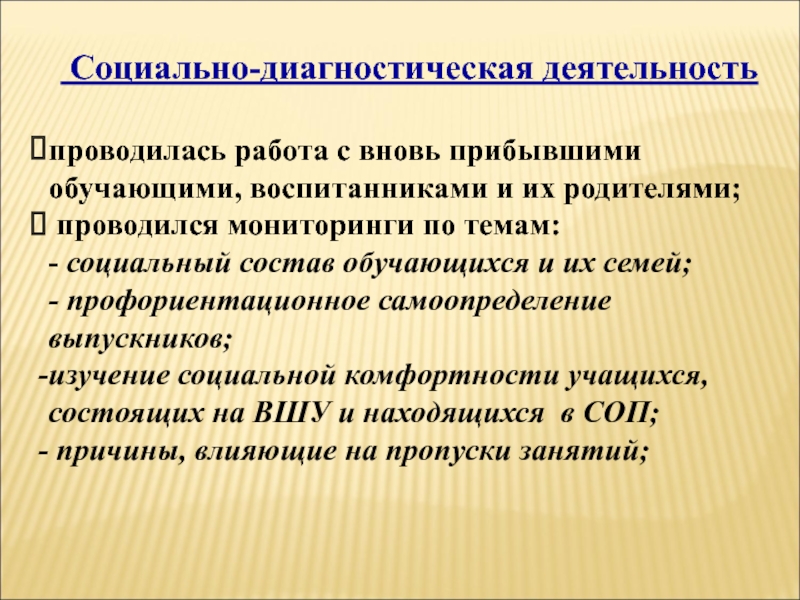 Социально-диагностическая деятельность

проводилась работа с вновь прибывшими обучающими, воспитанниками и их родителями;
 проводился мониторинги по темам:
- социальный состав обучающихся и их семей;
- профориентационное самоопределение выпускников;
-изучение социальной комфортности учащихся, состоящих на ВШУ и находящихся в СОП;
- причины, влияющие на пропуски занятий;